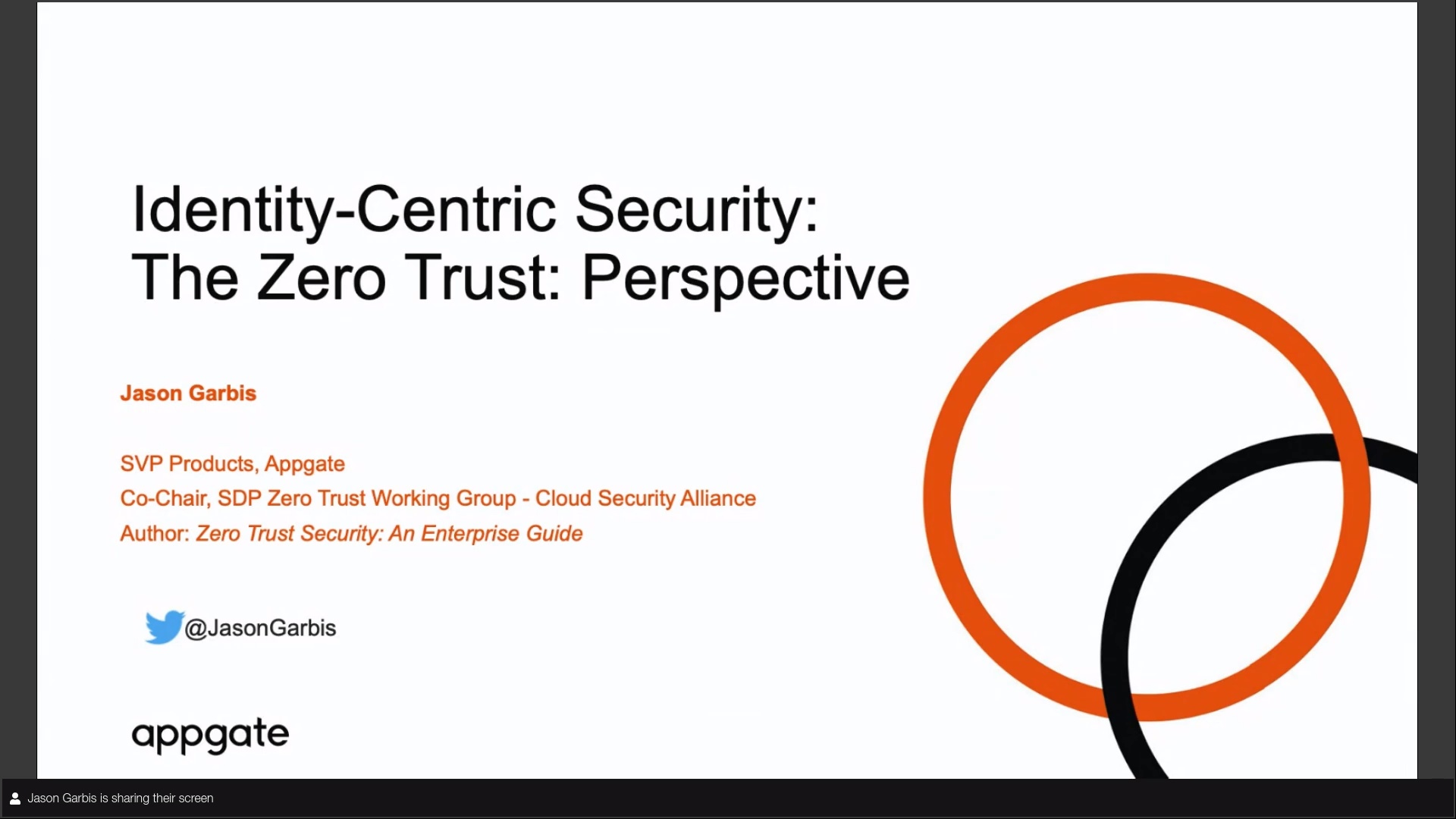 Identity-Centric Security:
The Zero Trust: Perspective

Jason Garbis

SVP Products, Appgate
Co-Chair, SDP Zero Trust Working Group - Cloud Security Alliance
Author: Zero Trust Security: An Enterprise Guide

@JasonGarbis

appgate

Jason Garbis is sharing their screen